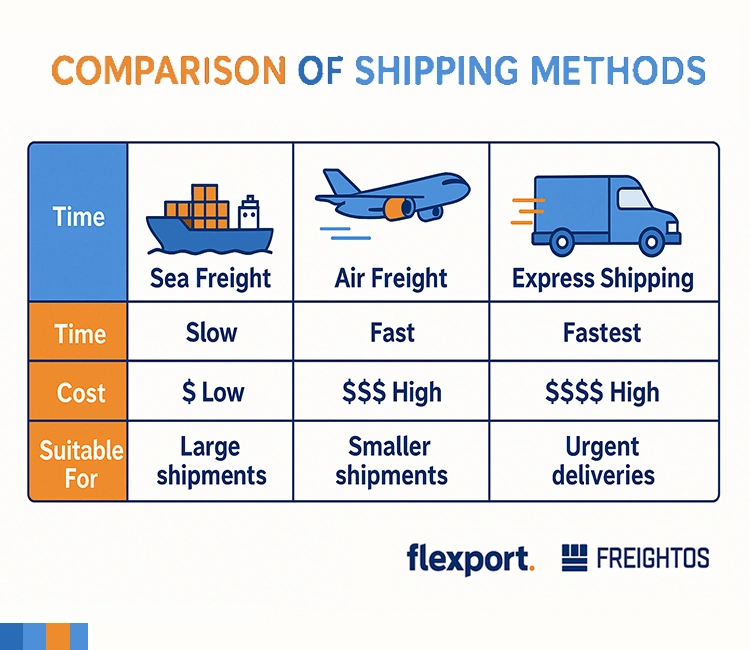 COMPARISON OF SHIPPING METHODS

| Time | Sea Freight | Air Freight | Express Shipping |
|---|---|---|---|
| Time | Slow | Fast | Fastest |
| Cost | \$ Low | \$\$\$ High | \$\$\$\$ High |
| Suitable For | Large shipments | Smaller shipments | Urgent deliveries |

flexport. FREIGHTOS